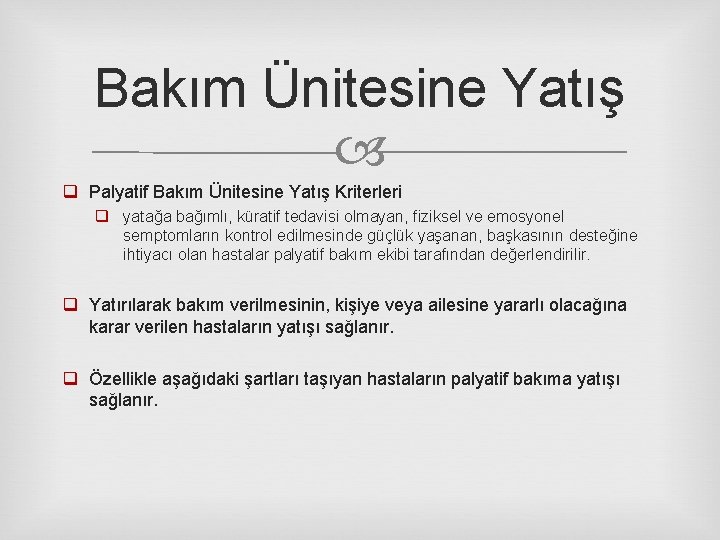 Bakım Ünitesine Yatış

Palyatif Bakım Ünitesine Yatış Kriterleri

yatağa bağımlı, küratif tedavisi olmayan, fiziksel ve emosyonel semptomların kontrol edilmesinde güçlük yaşanan, başkasının desteğine ihtiyacı olan hastalar palyatif bakım ekibi tarafından değerlendirilir.

Yatırılarak bakım verilmesinin, kişiye veya ailesine yararlı olacağına karar verilen hastaların yatışı sağlanır.

Özellikle aşağıdaki şartları taşıyan hastaların palyatif bakıma yatışı sağlanır.